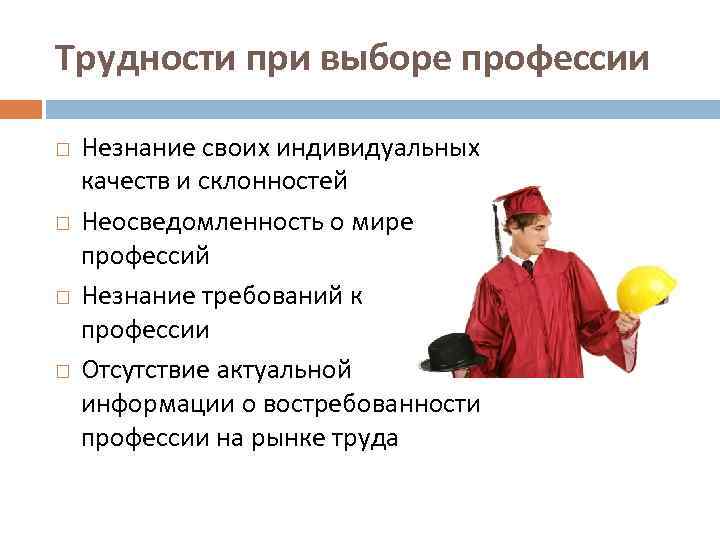 Трудности при выборе профессии

□ Незнание своих индивидуальных качеств и склонностей
□ Неосведомленность о мире профессий
□ Незнание требований к профессии
□ Отсутствие актуальной информации о востребованности профессии на рынке труда